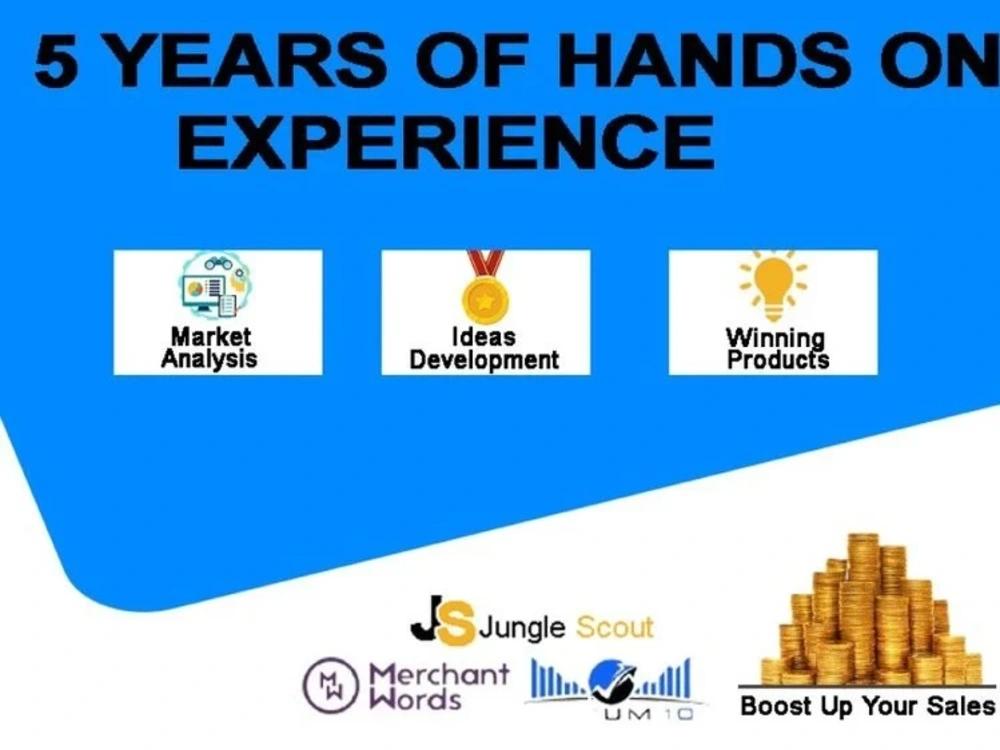 5 YEARS OF HANDS ON EXPERIENCE

Market Analysis

Ideas Development

Winning Products

JS Jungle Scout

MW Merchant Words

UM 10

Boost Up Your Sales